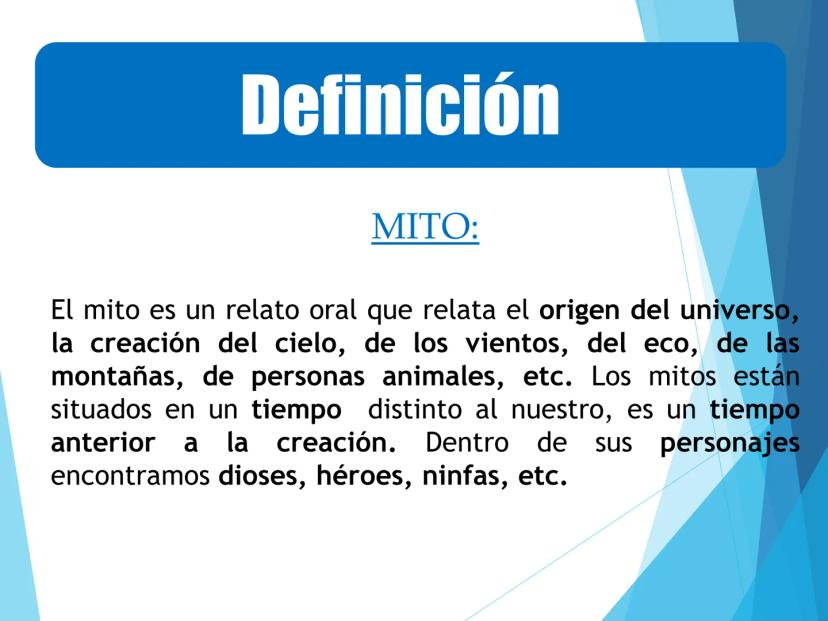 Definición

MITO:

El mito es un relato oral que relata el origen del universo, la creación del cielo, de los vientos, del eco, de las montañas, de personas animales, etc. Los mitos están situados en un tiempo distinto al nuestro, es un tiempo anterior a la creación. Dentro de sus personajes encontramos dioses, héroes, ninfas, etc.